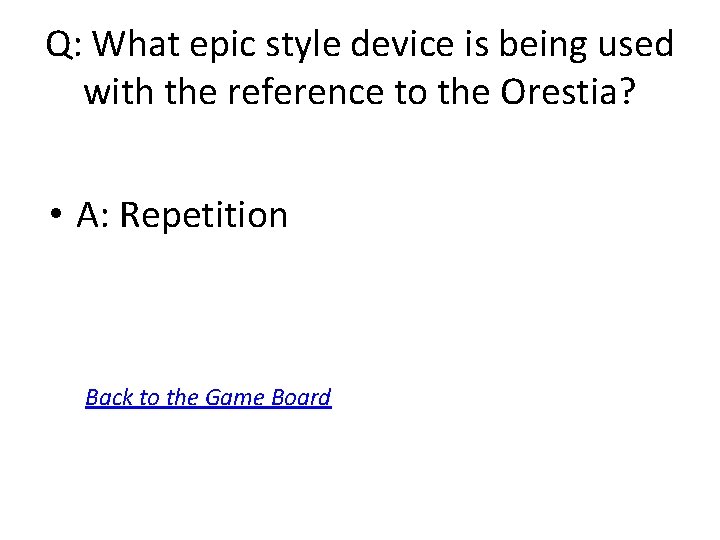 Q: What epic style device is being used with the reference to the Orestia?

• A: Repetition

Back to the Game Board